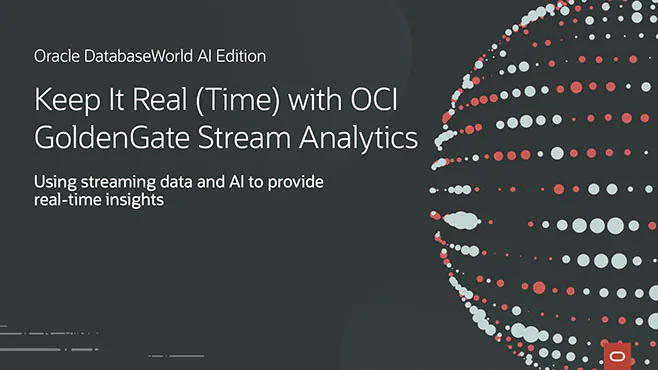 Oracle DatabaseWorld AI Edition

Keep It Real (Time) with OCI GoldenGate Stream Analytics

Using streaming data and AI to provide real-time insights